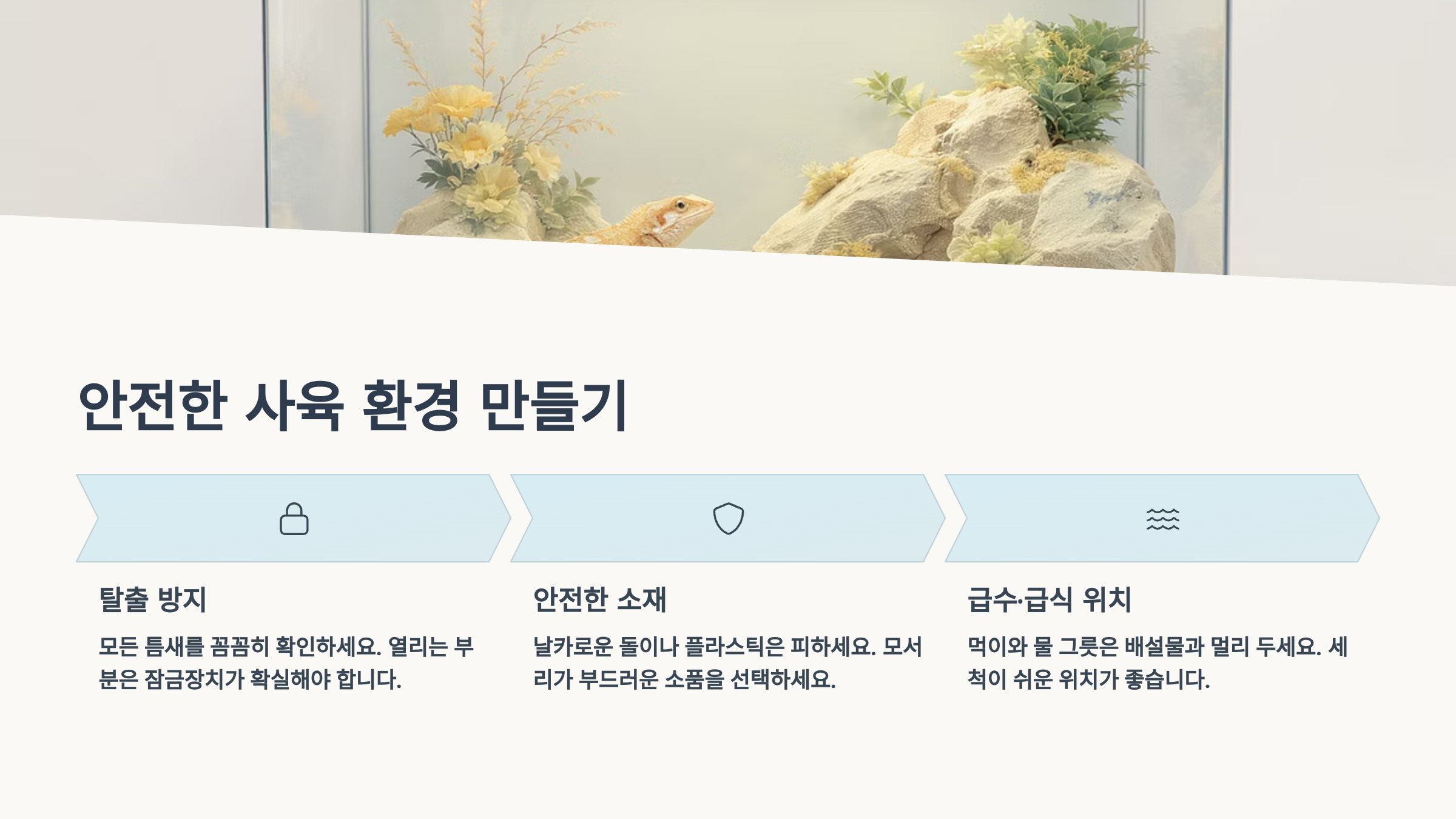 안전한 사육 환경 만들기

탈출 방지

모든 틈새를 꼼꼼히 확인하세요. 열리는 부분은 잠금장치가 확실해야 합니다.

안전한 소재

날카로운 돌이나 플라스틱은 피하세요. 모서리가 부드러운 소품을 선택하세요.

급수·급식 위치

먹이와 물 그릇은 배설물과 멀리 두세요. 세척이 쉬운 위치가 좋습니다.